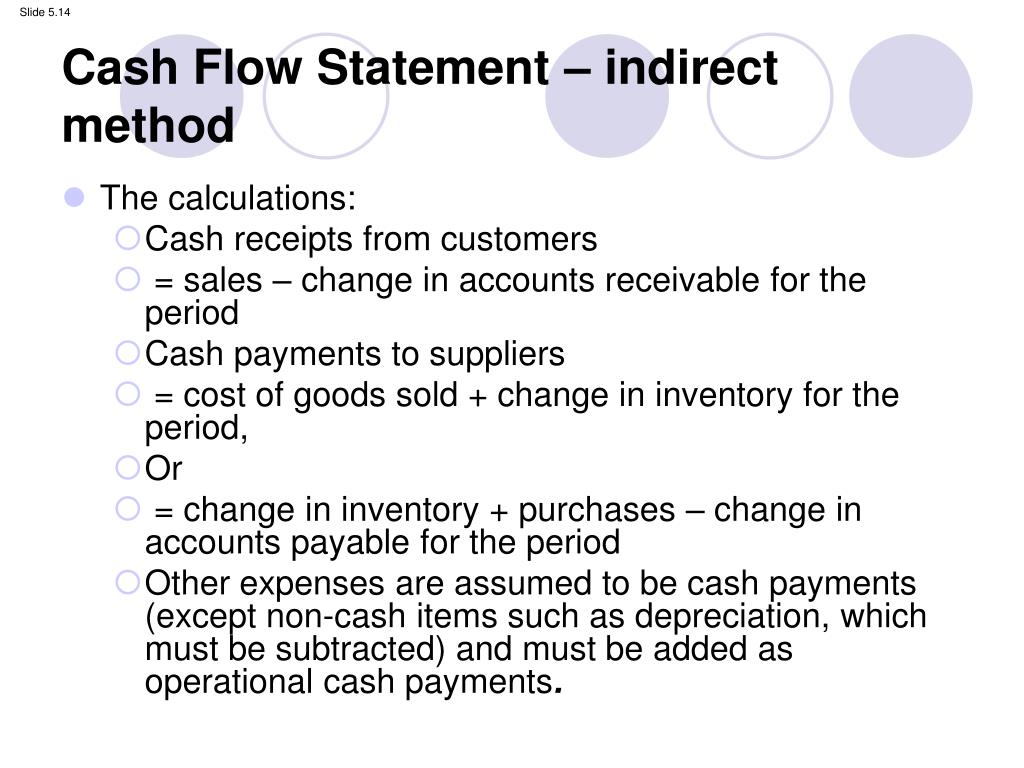 Slide 5.14

Cash Flow Statement – indirect method

The calculations:

Cash receipts from customers

= sales – change in accounts receivable for the period

Cash payments to suppliers

= cost of goods sold + change in inventory for the period,

Or

= change in inventory + purchases – change in accounts payable for the period

Other expenses are assumed to be cash payments (except non-cash items such as depreciation, which must be subtracted) and must be added as operational cash payments.